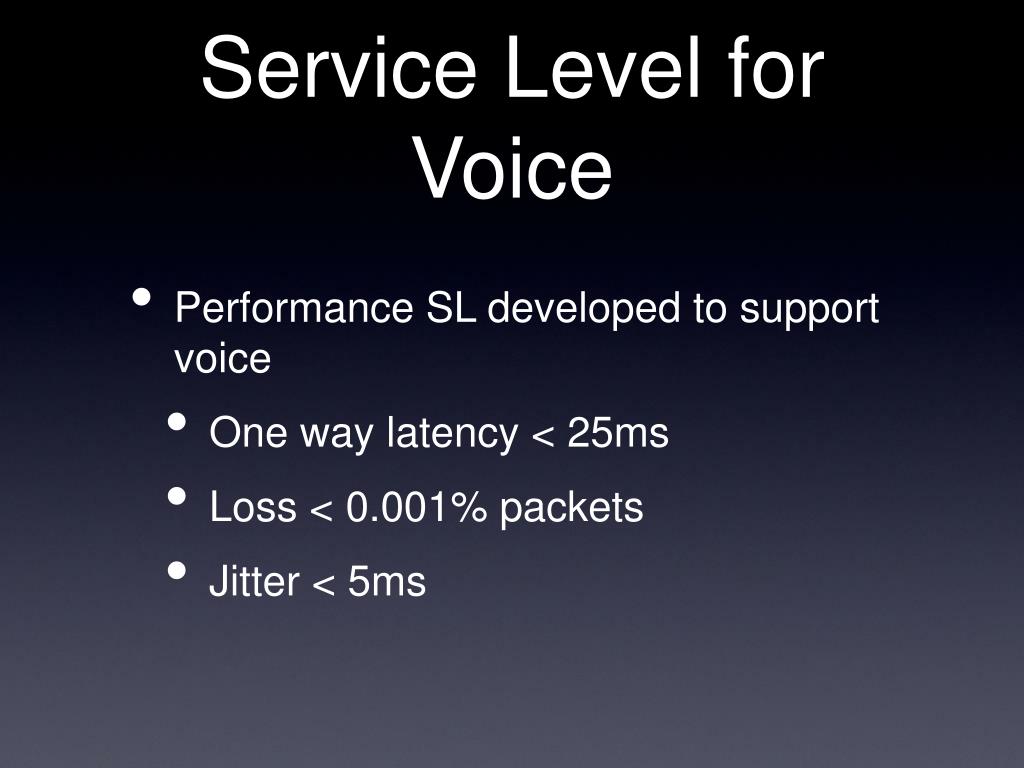 Service Level for Voice

• Performance SL developed to support voice
  • One way latency < 25ms
  • Loss < 0.001% packets
  • Jitter < 5ms